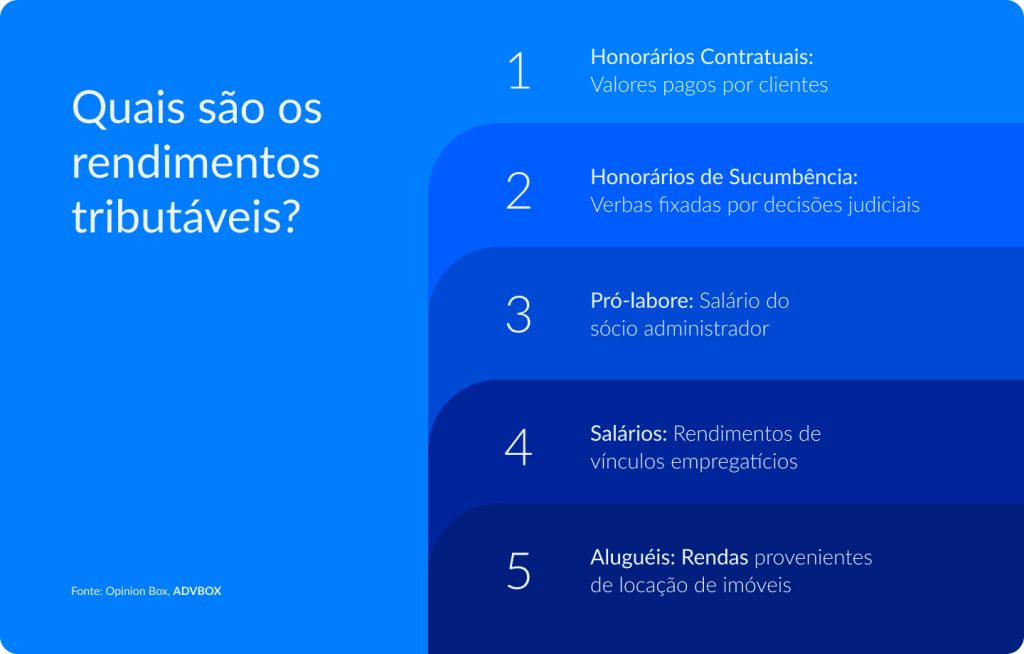 Quais são os rendimentos tributáveis?

Fonte: Opinion Box, ADVBOX

1
Honorários Contratuais:
Valores pagos por clientes

2
Honorários de Sucumbência:
Verbas fixadas por decisões judiciais

3
Pró-labore: Salário do sócio administrador

4
Salários: Rendimentos de vínculos empregatícios

5
Aluguéis: Rendas provenientes de locação de imóveis